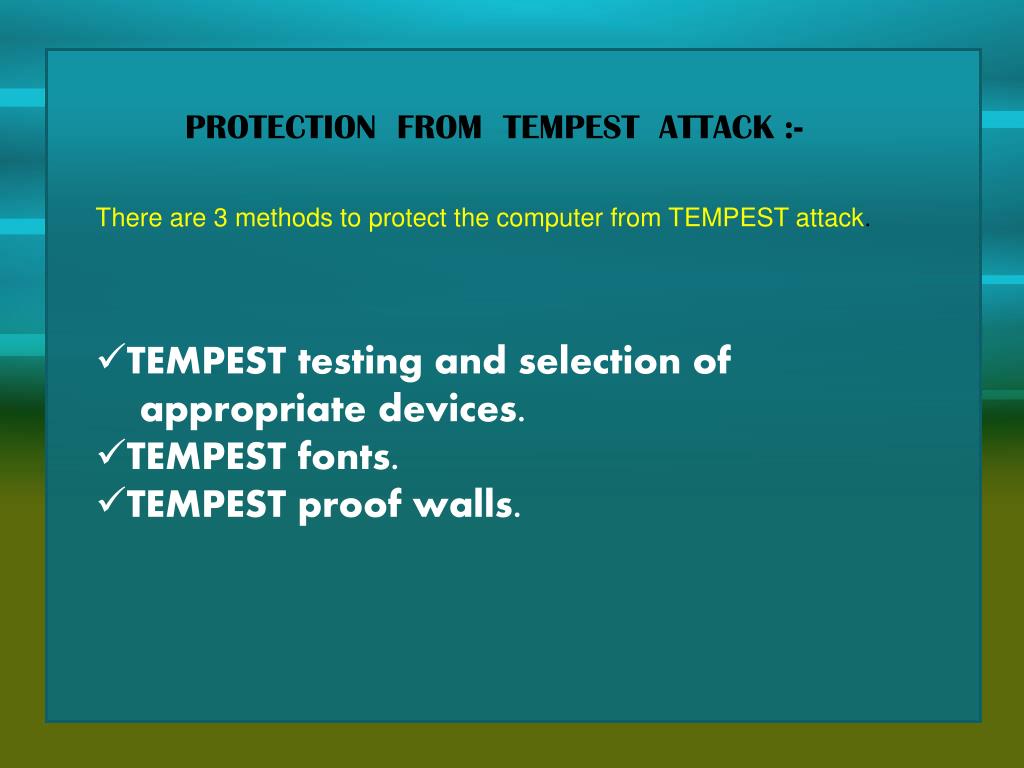 PROTECTION FROM TEMPEST ATTACK :-

There are 3 methods to protect the computer from TEMPEST attack.

✓TEMPEST testing and selection of appropriate devices.
✓TEMPEST fonts.
✓TEMPEST proof walls.